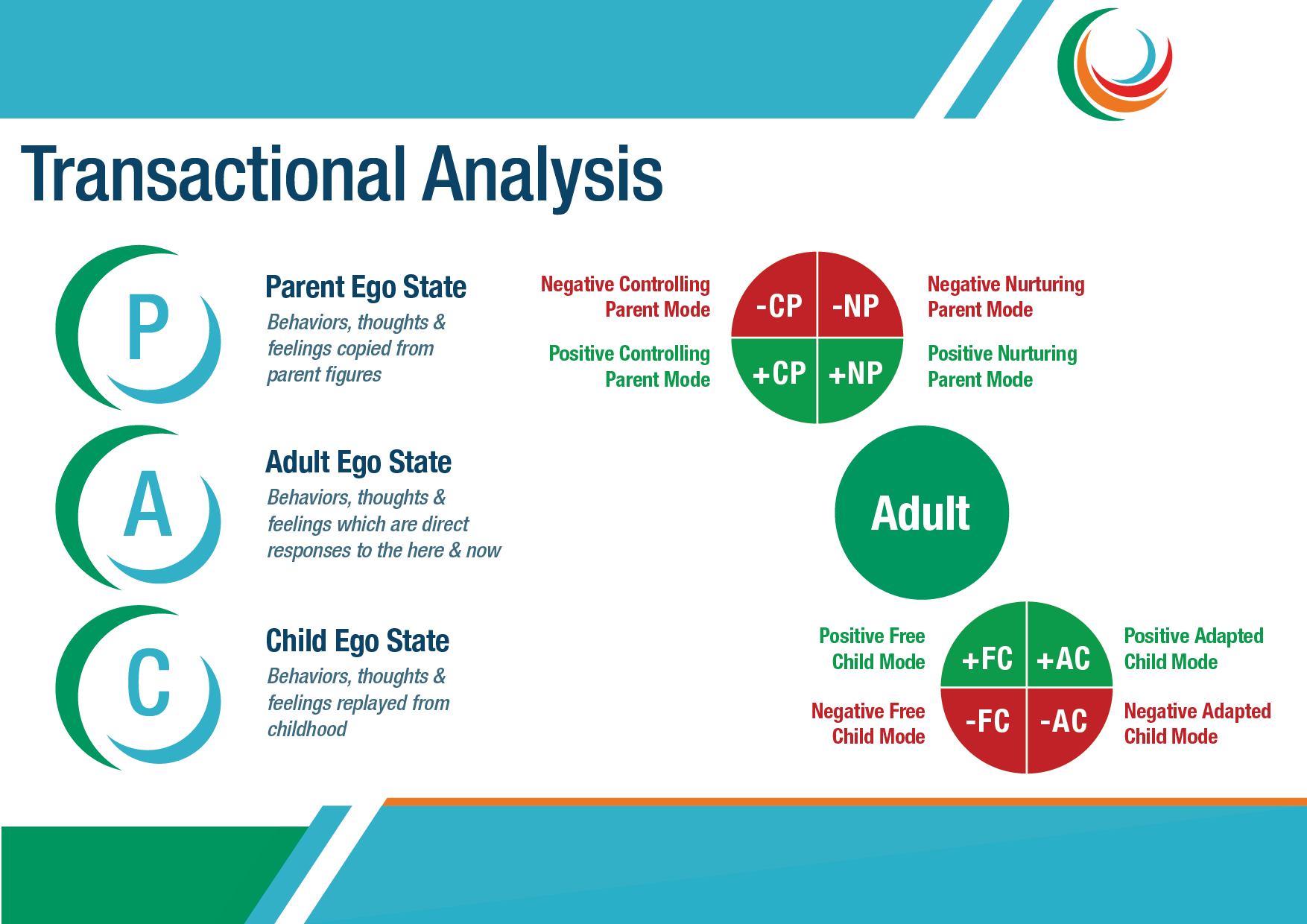 Transactional Analysis

P

Parent Ego State

Behaviors, thoughts & feelings copied from parent figures

A

Adult Ego State

Behaviors, thoughts & feelings which are direct responses to the here & now

C

Child Ego State

Behaviors, thoughts & feelings replayed from childhood

Negative Controlling Parent Mode

-CP

-NP

Negative Nurturing Parent Mode

Positive Controlling Parent Mode

+CP

+NP

Positive Nurturing Parent Mode

Adult

Positive Free Child Mode

+FC

+AC

Positive Adapted Child Mode

Negative Free Child Mode

-FC

-AC

Negative Adapted Child Mode